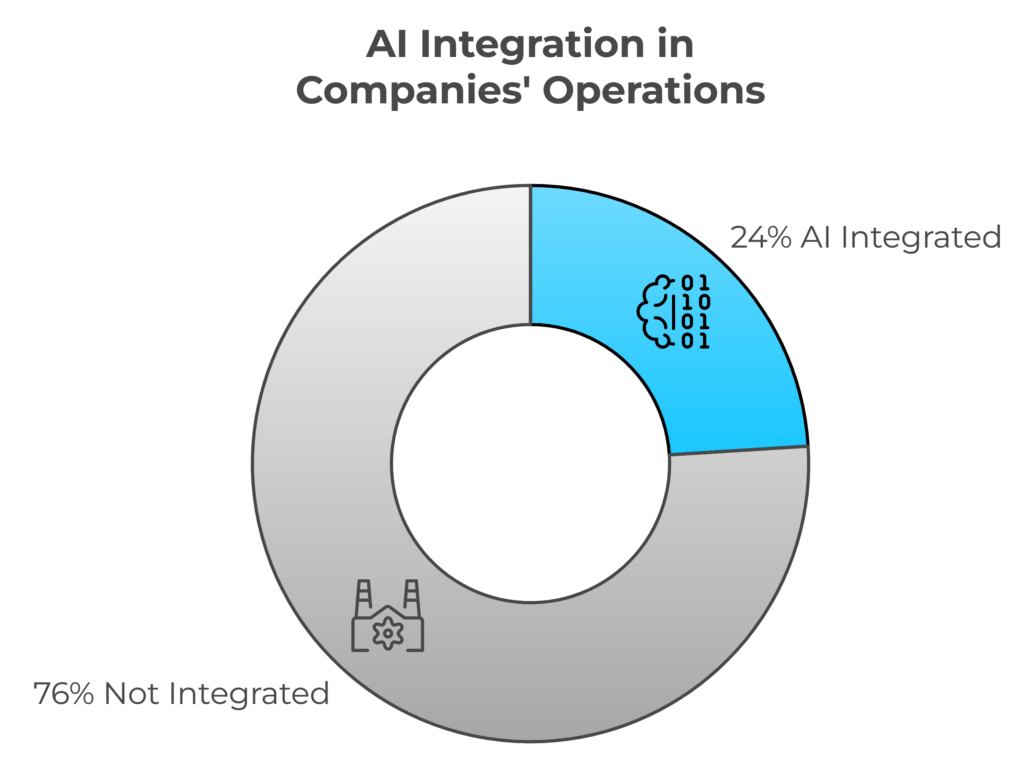 AI Integration in Companies' Operations

24% AI Integrated

01
10
01
01

76% Not Integrated